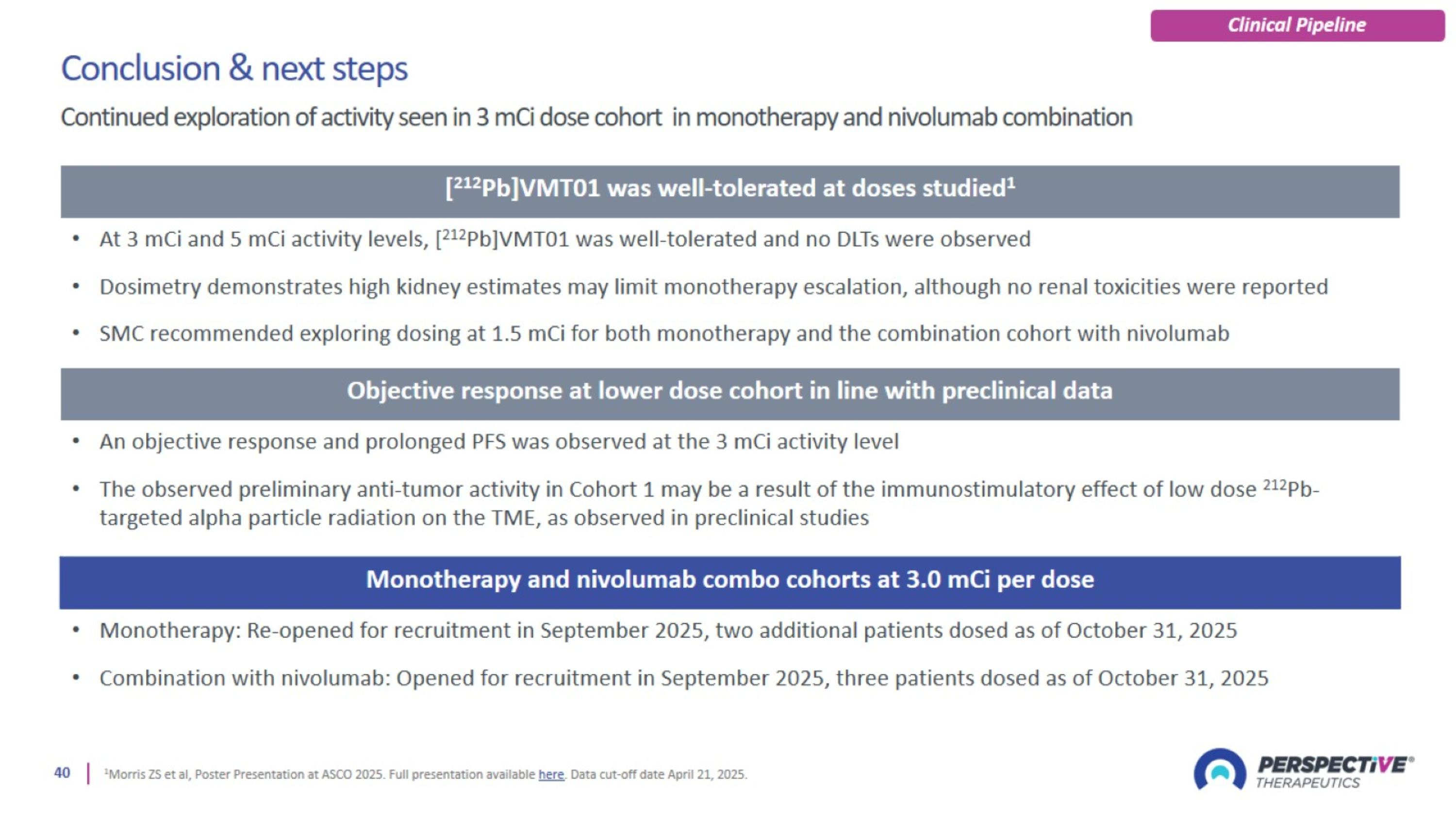 Clinical Pipeline

Conclusion & next steps

Continued exploration of activity seen in 3 mCi dose cohort in monotherapy and nivolumab combination

[$^{212}$Pb]VMT01 was well-tolerated at doses studied$^1$

• At 3 mCi and 5 mCi activity levels, [$^{212}$Pb]VMT01 was well-tolerated and no DLTs were observed

• Dosimetry demonstrates high kidney estimates may limit monotherapy escalation, although no renal toxicities were reported

• SMC recommended exploring dosing at 1.5 mCi for both monotherapy and the combination cohort with nivolumab

Objective response at lower dose cohort in line with preclinical data

• An objective response and prolonged PFS was observed at the 3 mCi activity level

• The observed preliminary anti-tumor activity in Cohort 1 may be a result of the immunostimulatory effect of low dose $^{212}$Pb-targeted alpha particle radiation on the TME, as observed in preclinical studies

Monotherapy and nivolumab combo cohorts at 3.0 mCi per dose

• Monotherapy: Re-opened for recruitment in September 2025, two additional patients dosed as of October 31, 2025

• Combination with nivolumab: Opened for recruitment in September 2025, three patients dosed as of October 31, 2025

40 | $^1$Morris ZS et al, Poster Presentation at ASCO 2025. Full presentation available here. Data cut-off date April 21, 2025.

PERSPECTIVE® THERAPEUTICS